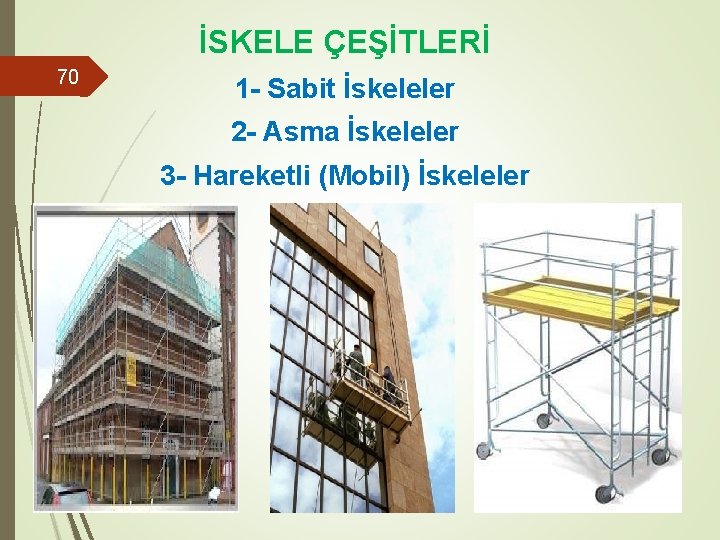 70

İSKELE ÇEŞİTLERİ

1- Sabit İskeleler

2- Asma İskeleler

3- Hareketli (Mobil) İskeleler